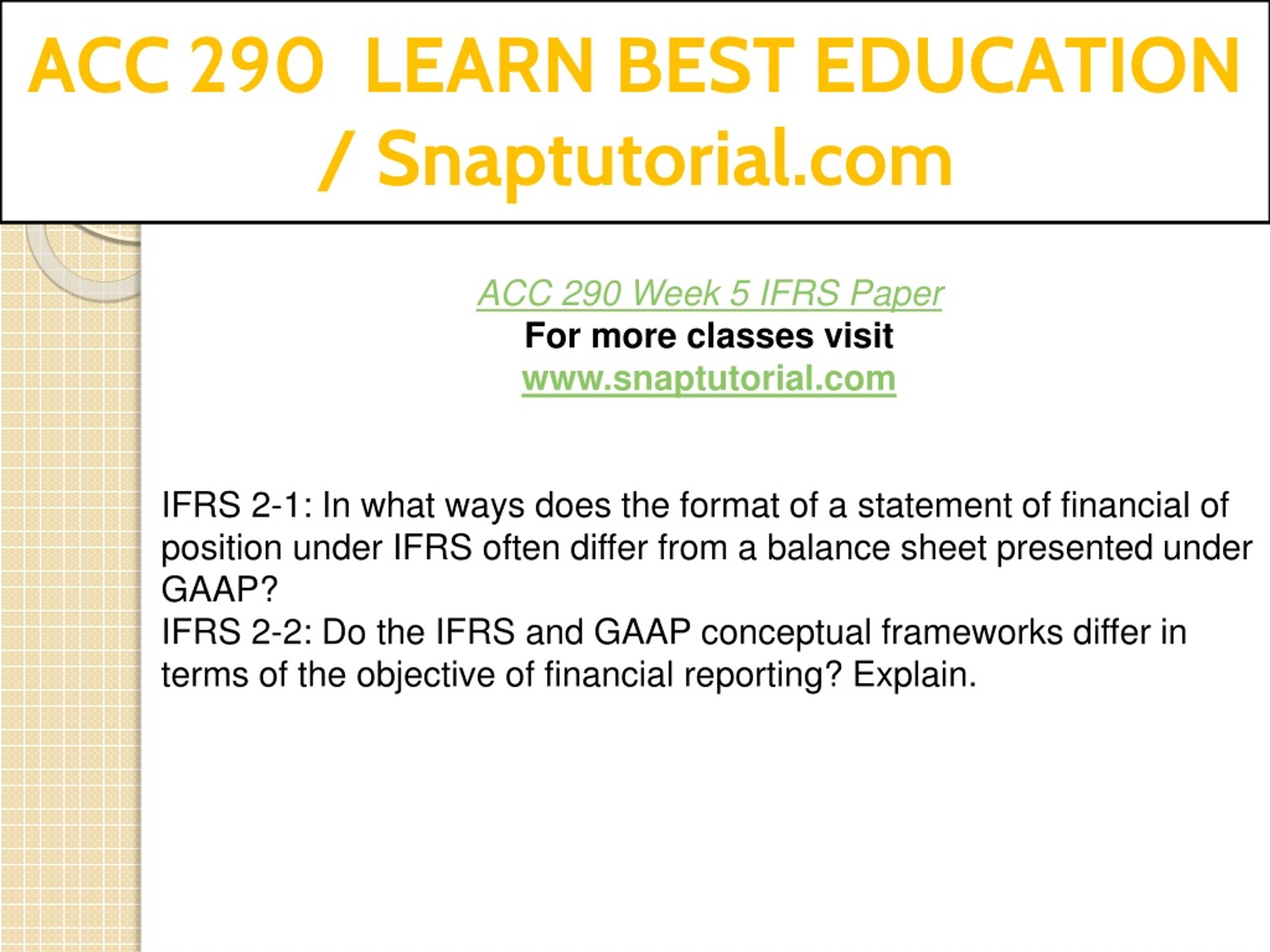 ACC 290 LEARN BEST EDUCATION / Snaptutorial.com

ACC 290 Week 5 IFRS Paper
For more classes visit
www.snaptutorial.com

IFRS 2-1: In what ways does the format of a statement of financial of position under IFRS often differ from a balance sheet presented under GAAP?
IFRS 2-2: Do the IFRS and GAAP conceptual frameworks differ in terms of the objective of financial reporting? Explain.